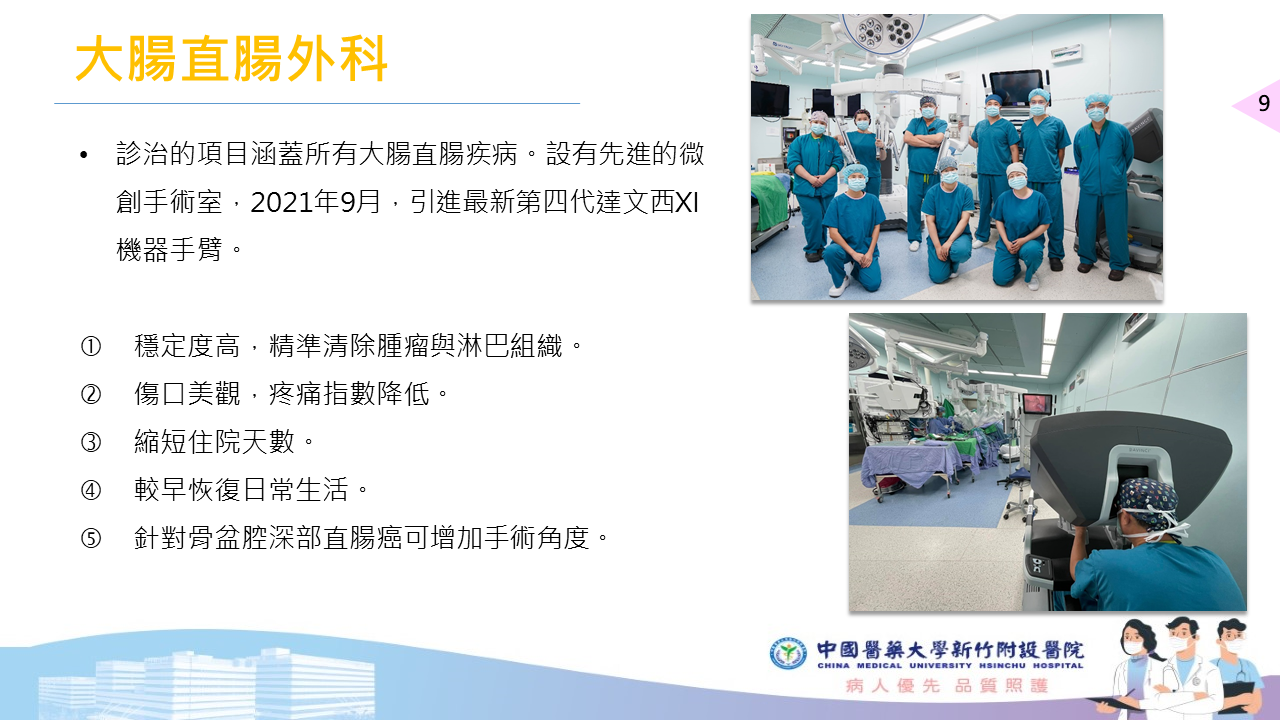 大腸直腸外科

9

• 診治的項目涵蓋所有大腸直腸疾病。設有先進的微創手術室，2021年9月，引進最新第四代達文西XI機器手臂。

① 穩定度高，精準清除腫瘤與淋巴組織。
② 傷口美觀，疼痛指數降低。
③ 縮短住院天數。
④ 較早恢復日常生活。
⑤ 針對骨盆腔深部直腸癌可增加手術角度。

中國醫藥大學新竹附設醫院
CHINA MEDICAL UNIVERSITY HSINCHU HOSPITAL
病人優先 品質照護